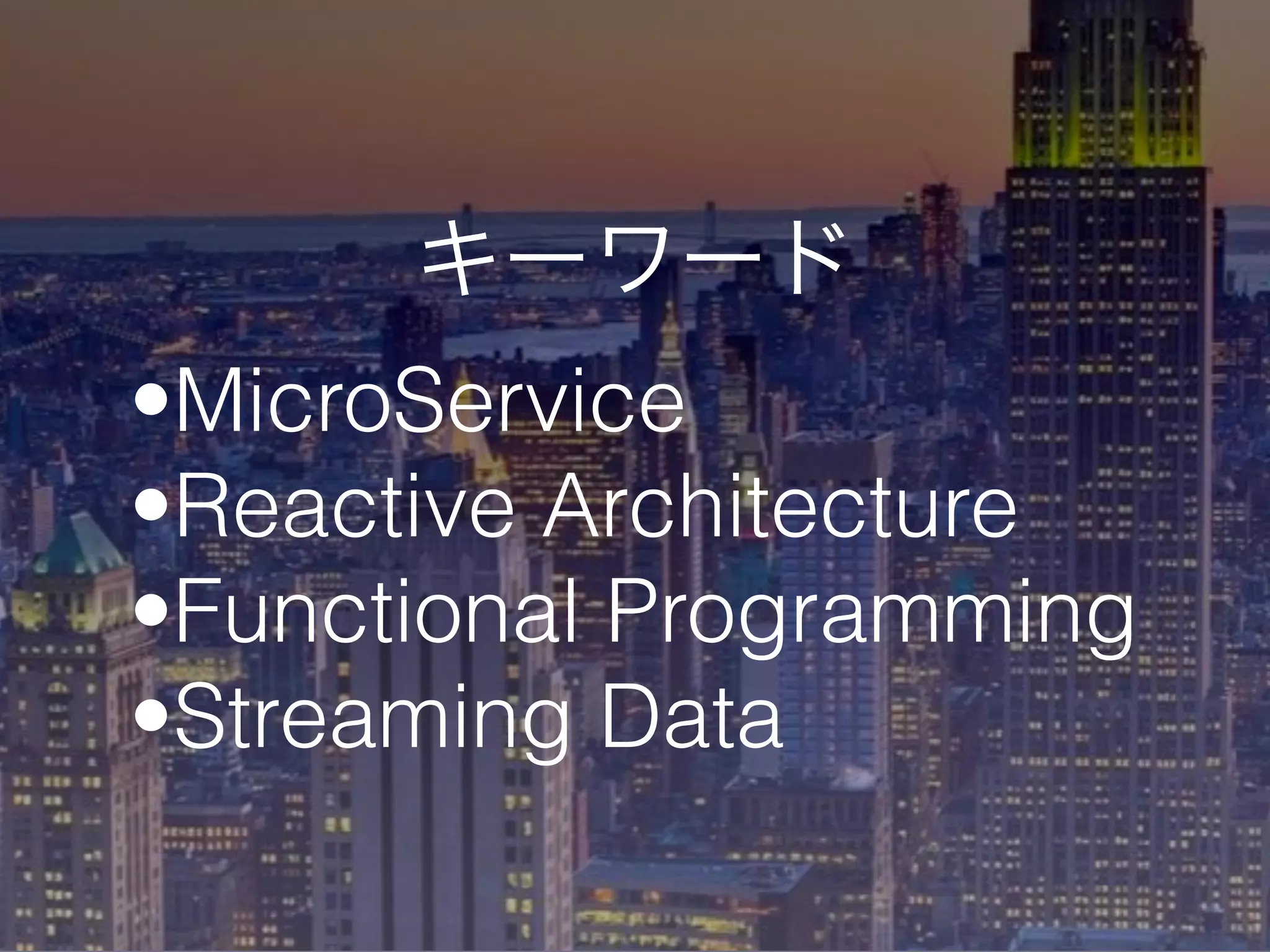 キーワード

•MicroService
•Reactive Architecture
•Functional Programming
•Streaming Data